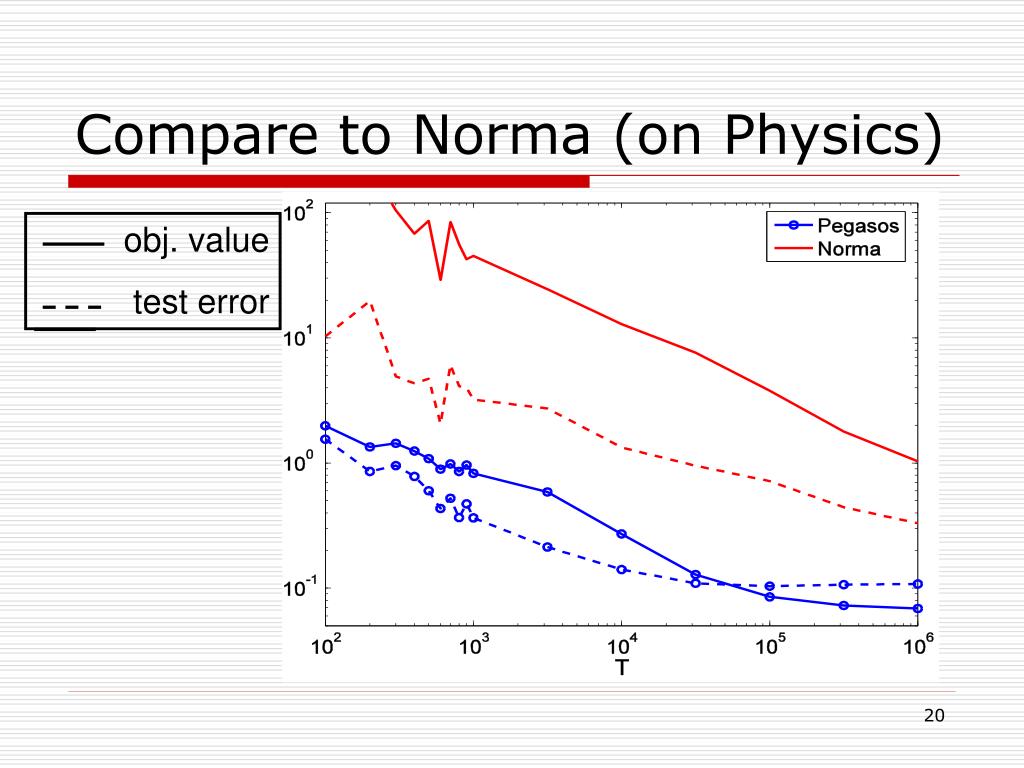 Compare to Norma (on Physics)

obj. value
test error

Pegasos
Norma

$10^2$
$10^1$
$10^0$
$10^{-1}$

$10^2$
$10^3$
$10^4$
$10^5$
$10^6$
T

20